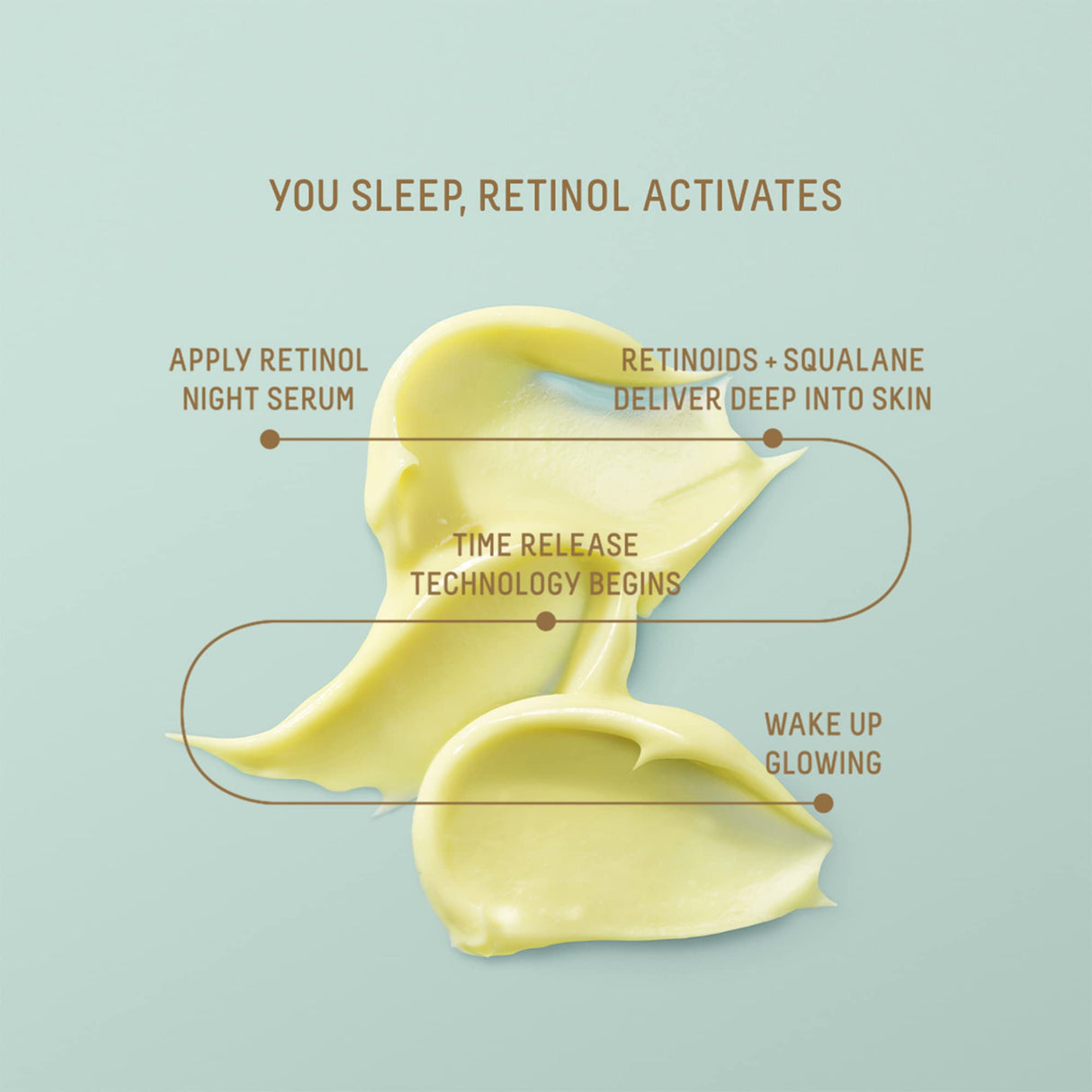 YOU SLEEP, RETINOL ACTIVATES

APPLY RETINOL NIGHT SERUM

RETINOIDS + SQUALANE DELIVER DEEP INTO SKIN

TIME RELEASE TECHNOLOGY BEGINS

WAKE UP GLOWING